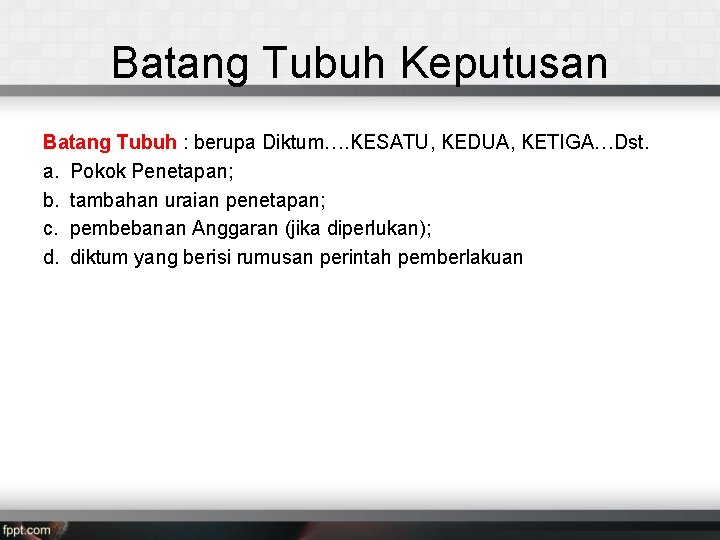 Batang Tubuh Keputusan

Batang Tubuh : berupa Diktum….KESATU, KEDUA, KETIGA…Dst.

a. Pokok Penetapan;

b. tambahan uraian penetapan;

c. pembebanan Anggaran (jika diperlukan);

d. diktum yang berisi rumusan perintah pemberlakuan

fppt.com